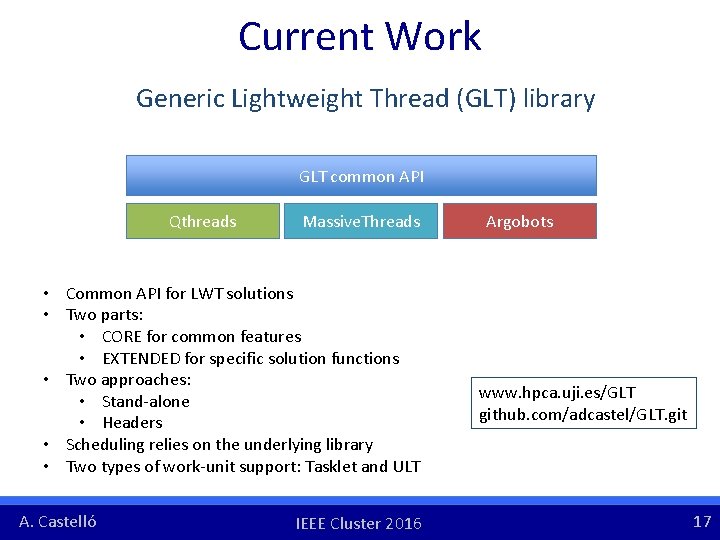 Current Work

Generic Lightweight Thread (GLT) library

GLT common API

Qthreads

MassiveThreads

Argobots

• Common API for LWT solutions
• Two parts:
  • CORE for common features
  • EXTENDED for specific solution functions
• Two approaches:
  • Stand-alone
  • Headers
• Scheduling relies on the underlying library
• Two types of work-unit support: Tasklet and ULT

www.hpca.uji.es/GLT
github.com/adcastel/GLT.git

A. Castelló

IEEE Cluster 2016

17